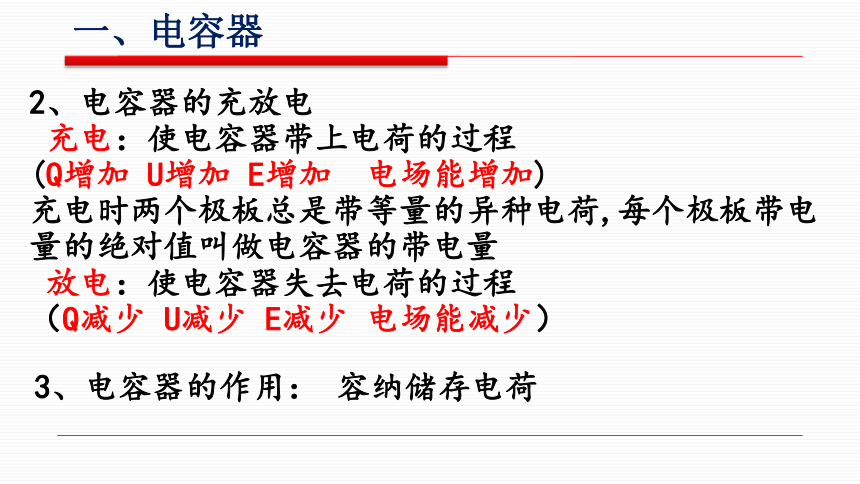 一、电容器

2、电容器的充放电
充电：使电容器带上电荷的过程
(Q增加 U增加 E增加 电场能增加)
充电时两个极板总是带等量的异种电荷,每个极板带电量的绝对值叫做电容器的带电量
放电：使电容器失去电荷的过程
（Q减少 U减少 E减少 电场能减少）

3、电容器的作用： 容纳储存电荷